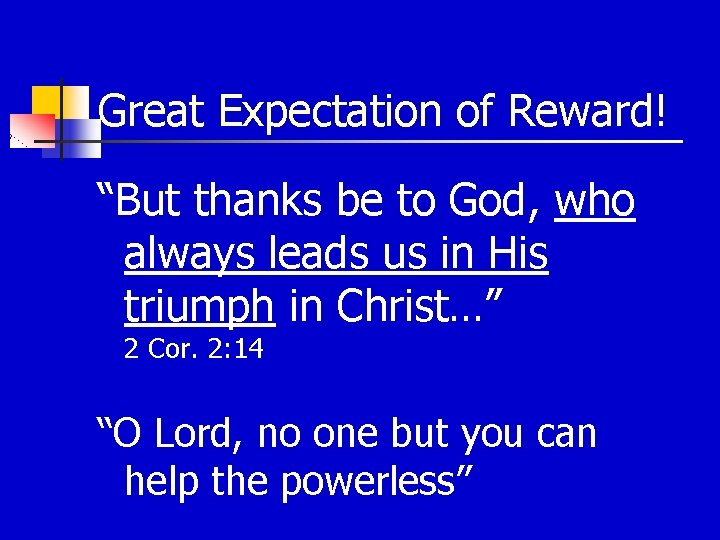 Great Expectation of Reward!

“But thanks be to God, who always leads us in His triumph in Christ…” 2 Cor. 2:14

“O Lord, no one but you can help the powerless”